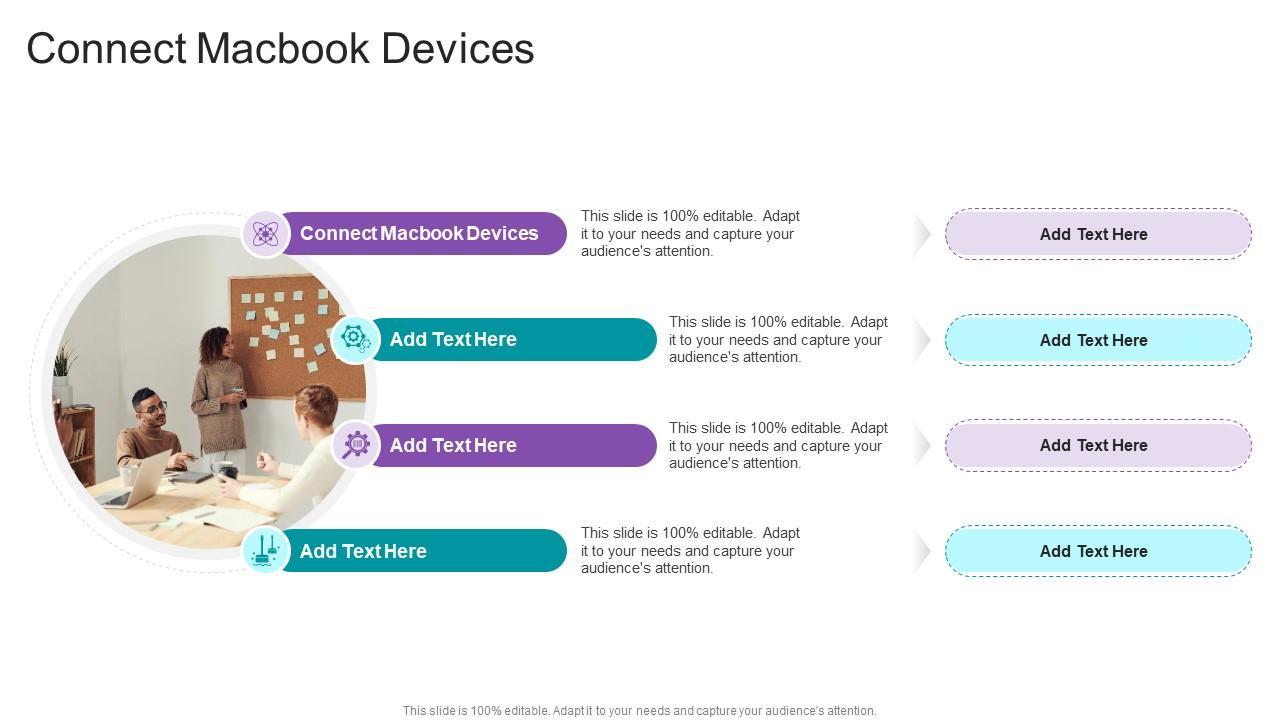 Connect Macbook Devices

Connect Macbook Devices

This slide is 100% editable. Adapt it to your needs and capture your audience's attention.

Add Text Here

Add Text Here

This slide is 100% editable. Adapt it to your needs and capture your audience's attention.

Add Text Here

Add Text Here

This slide is 100% editable. Adapt it to your needs and capture your audience's attention.

Add Text Here

Add Text Here

This slide is 100% editable. Adapt it to your needs and capture your audience's attention.

Add Text Here

This slide is 100% editable. Adapt it to your needs and capture your audience's attention.